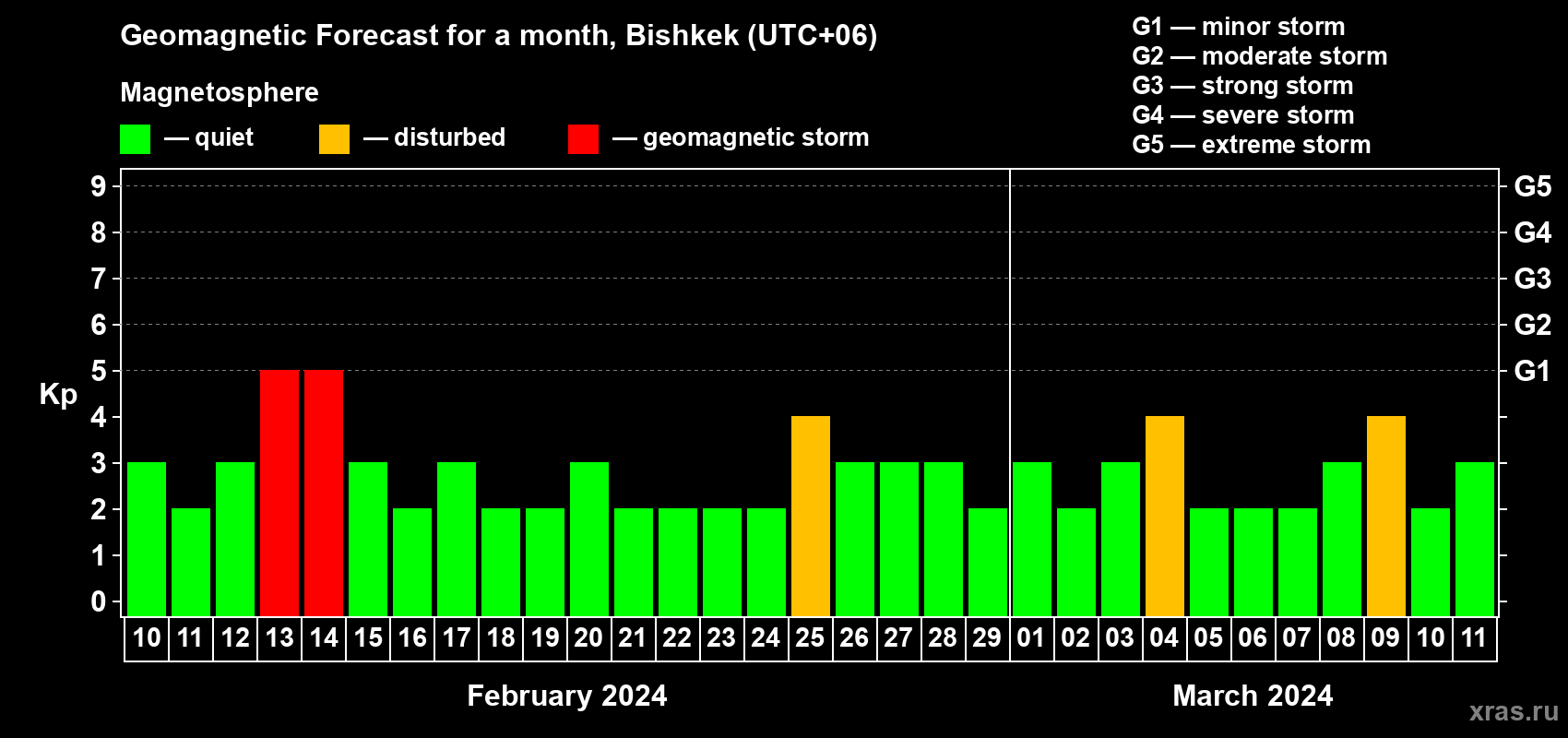 Geomagnetic Forecast for a month, Bishkek (UTC+06)

Magnetosphere

— quiet — disturbed — geomagnetic storm

G1 — minor storm
G2 — moderate storm
G3 — strong storm
G4 — severe storm
G5 — extreme storm

Kp

9
8
7
6
5
4
3
2
1
0

G5
G4
G3
G2
G1

10 11 12 13 14 15 16 17 18 19 20 21 22 23 24 25 26 27 28 29 01 02 03 04 05 06 07 08 09 10 11

February 2024

March 2024

xras.ru